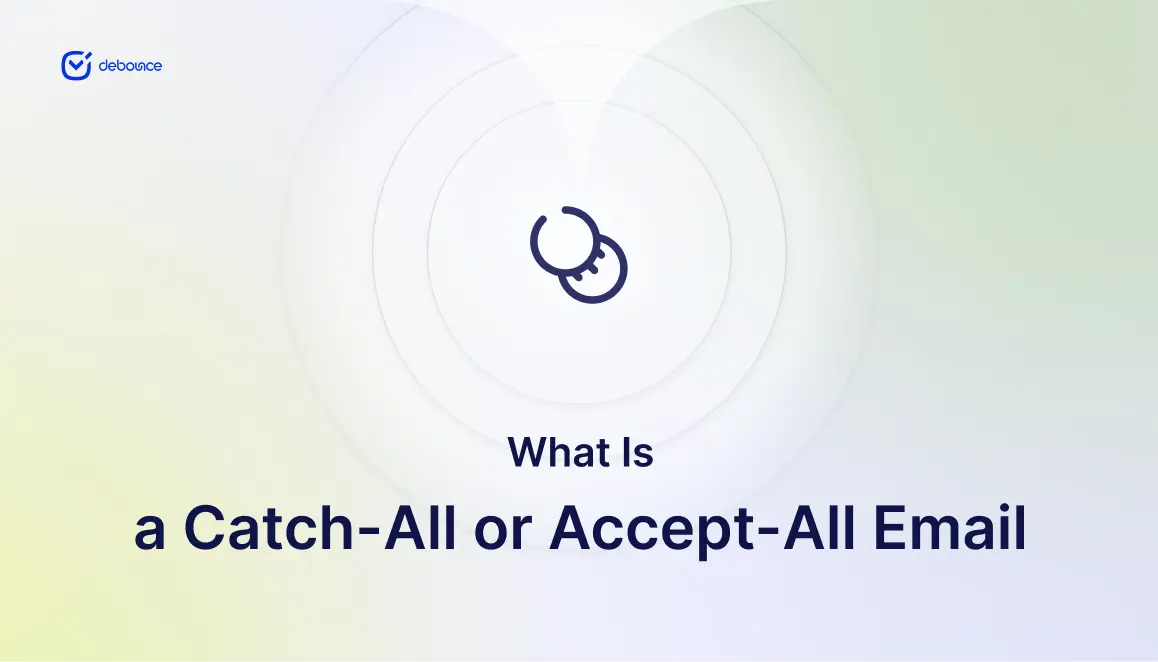 debounce

What Is
a Catch-All or Accept-All Email